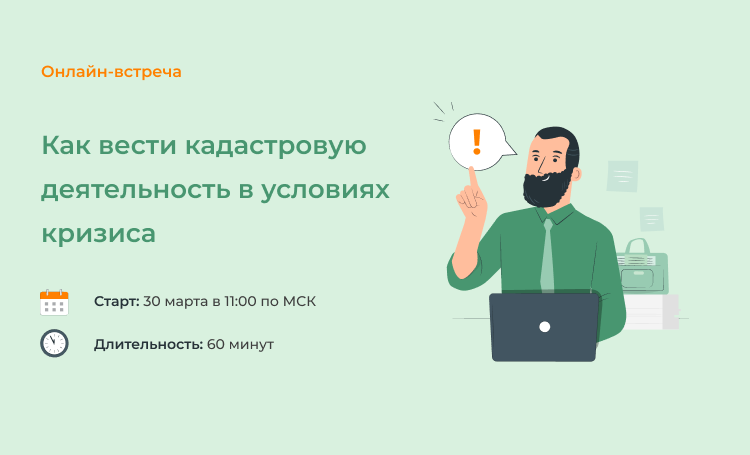 Онлайн-встреча

Как вести кадастровую деятельность в условиях кризиса

Старт: 30 марта в 11:00 по МСК

Длительность: 60 минут

!